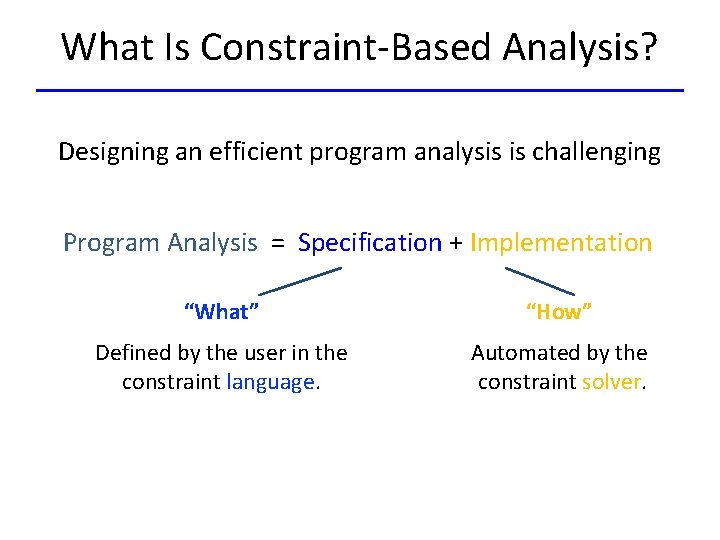 What Is Constraint-Based Analysis?

Designing an efficient program analysis is challenging

Program Analysis = Specification + Implementation

“What”

Defined by the user in the constraint language.

“How”

Automated by the constraint solver.